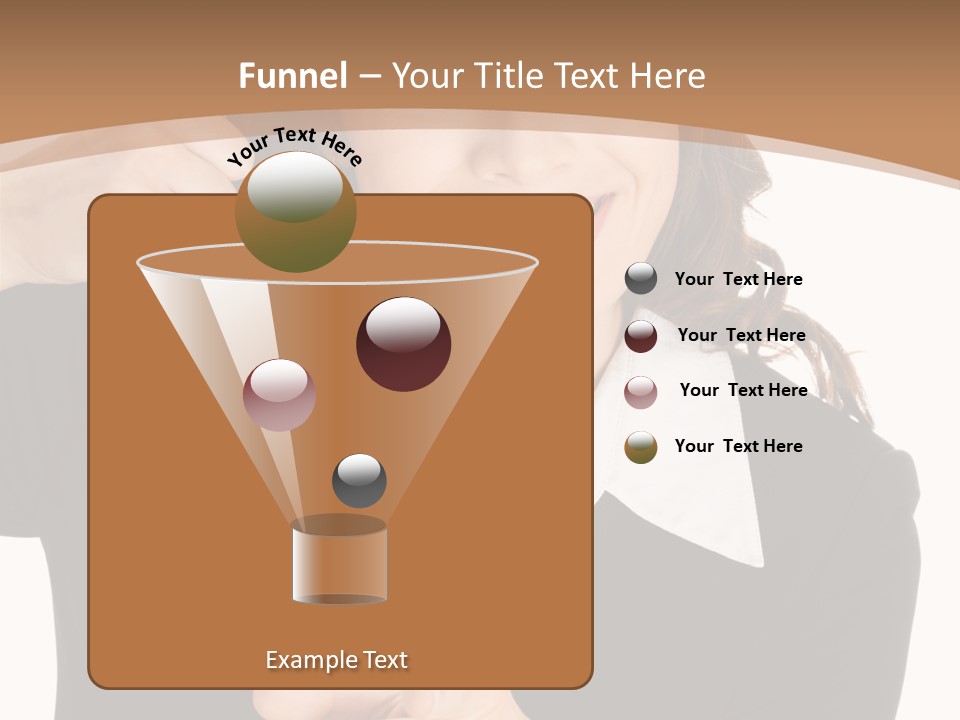 Funnel – Your Title Text Here

Your Text Here

Your Text Here

Your Text Here

Your Text Here

Your Text Here

Example Text